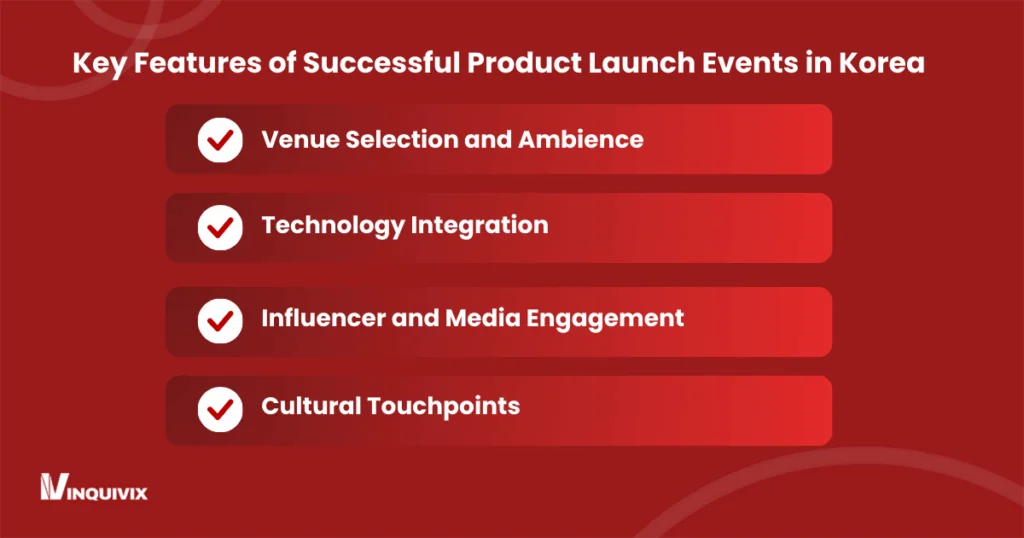 Key Features of Successful Product Launch Events in Korea

Venue Selection and Ambience

Technology Integration

Influencer and Media Engagement

Cultural Touchpoints

INQUIVIX